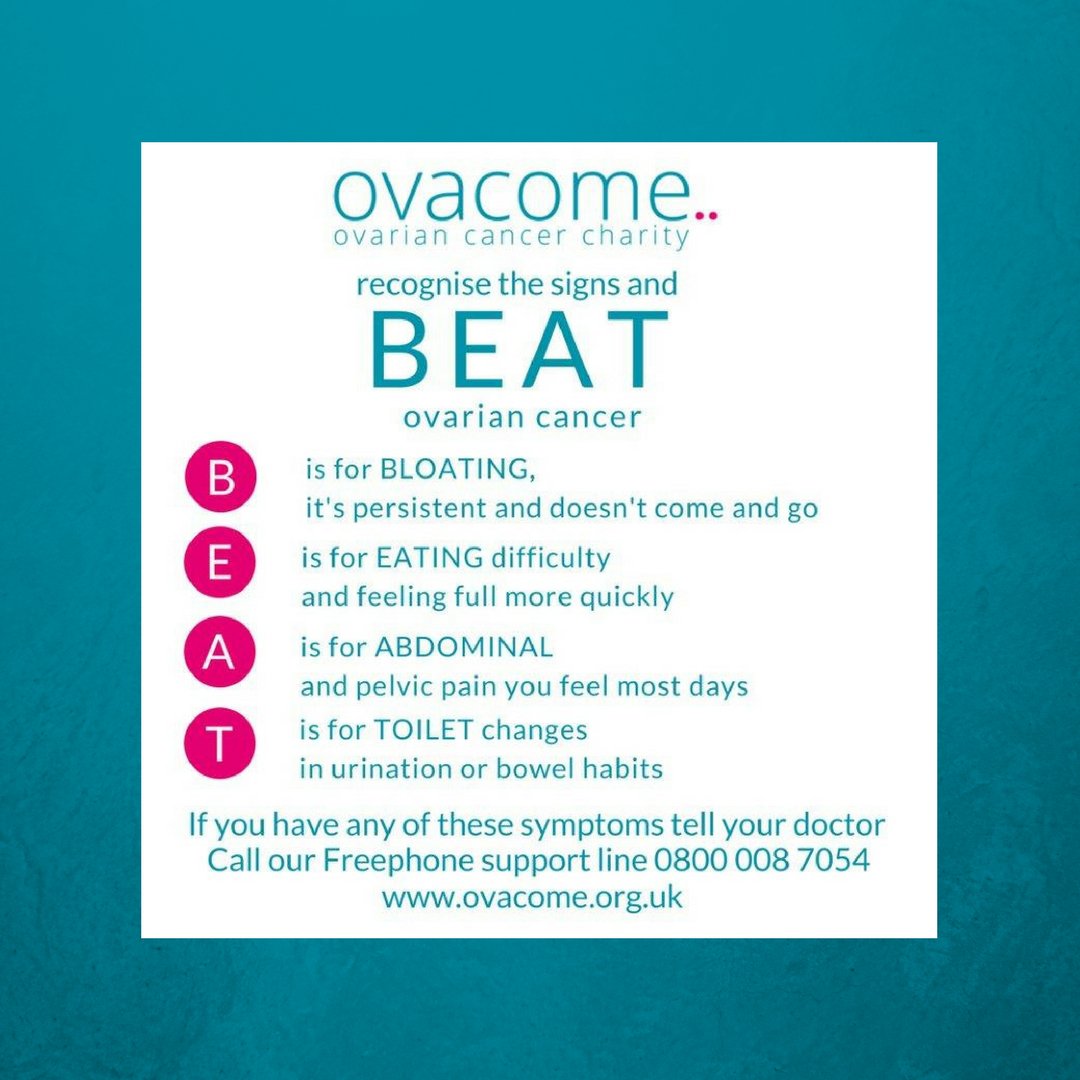 ovacome..
ovarian cancer charity

recognise the signs and
BEAT
ovarian cancer

B is for BLOATING, it's persistent and doesn't come and go

E is for EATING difficulty and feeling full more quickly

A is for ABDOMINAL and pelvic pain you feel most days

T is for TOILET changes in urination or bowel habits

If you have any of these symptoms tell your doctor
Call our Freephone support line 0800 008 7054
www.ovacome.org.uk